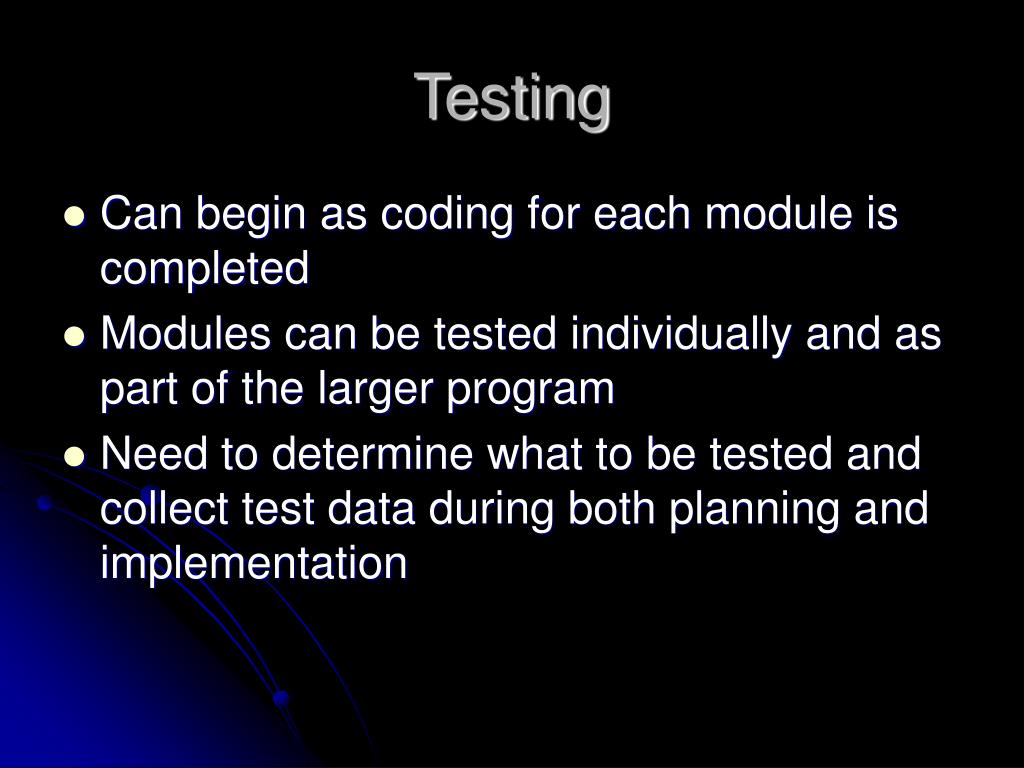 Testing

- Can begin as coding for each module is completed
- Modules can be tested individually and as part of the larger program
- Need to determine what to be tested and collect test data during both planning and implementation